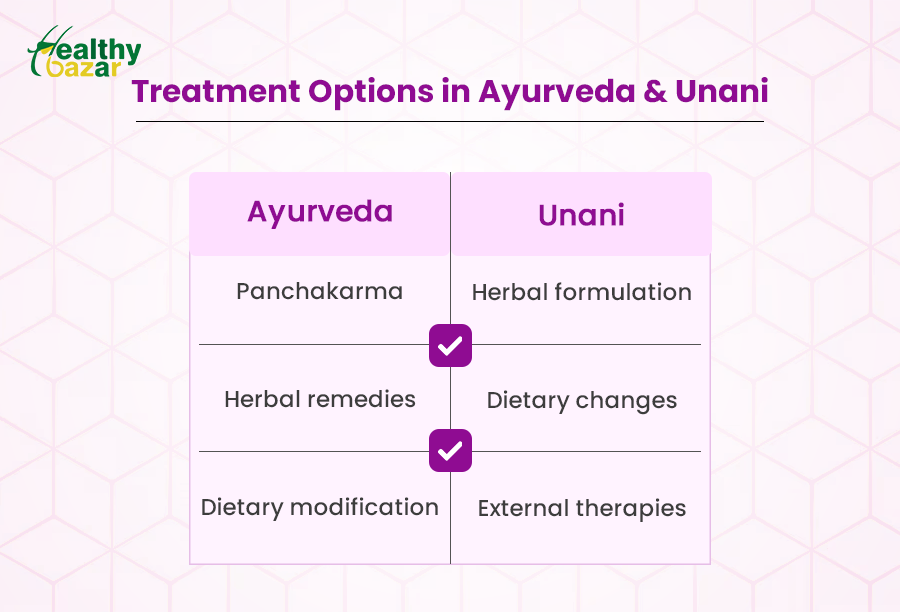 Healthy Bazar

Treatment Options in Ayurveda & Unani

| Ayurveda | Unani |
|---|---|
| Panchakarma | Herbal formulation |
| Herbal remedies | Dietary changes |
| Dietary modification | External therapies |